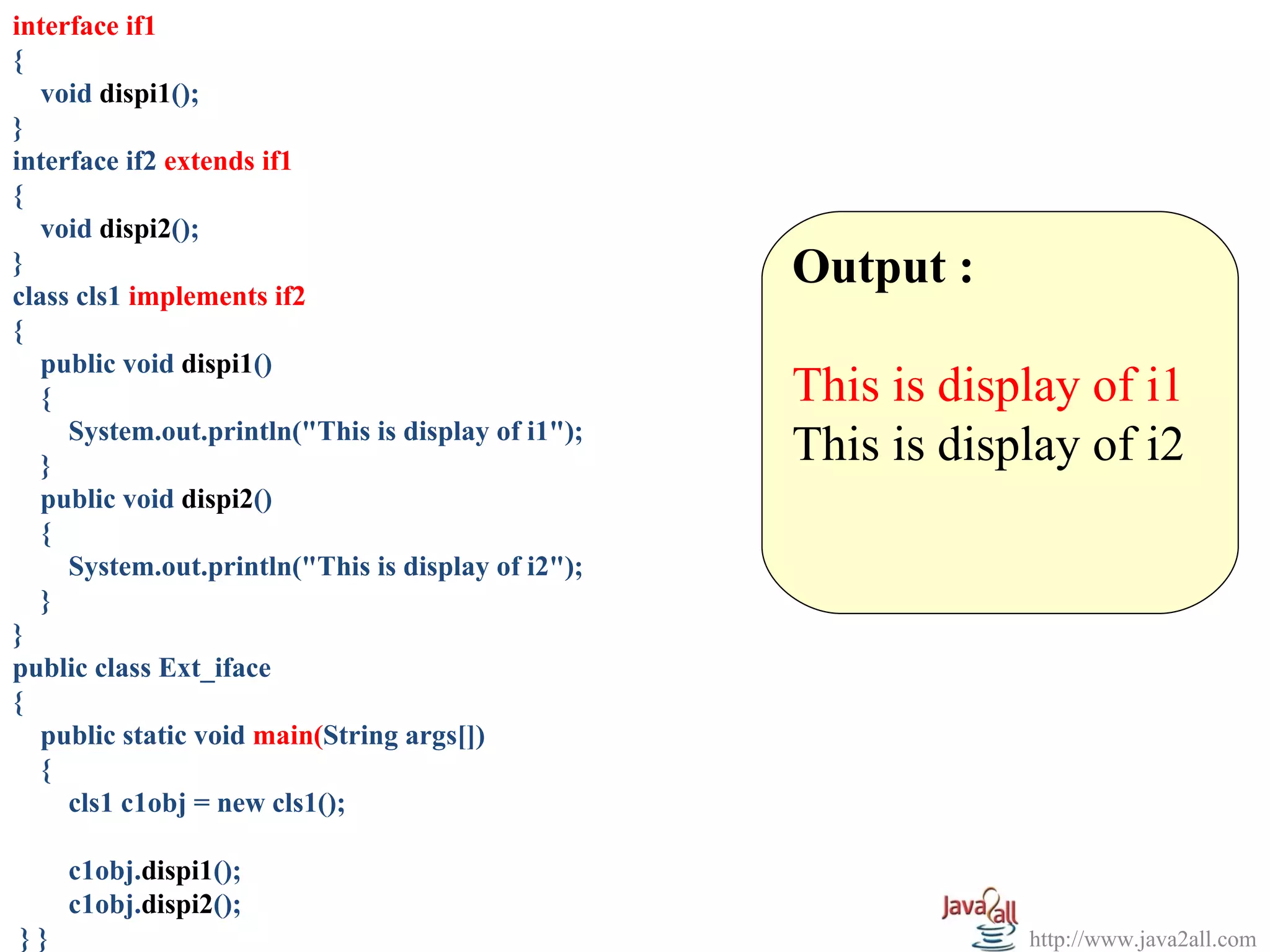 interface if1
{
void dispi1();
}
interface if2 extends if1
{
void dispi2();
}
class cls1 implements if2
{
public void dispi1()
{
System.out.println("This is display of i1");
}
public void dispi2()
{
System.out.println("This is display of i2");
}
}
public class Ext_iface
{
public static void main(String args[])
{
cls1 c1obj = new cls1();

c1obj.dispi1();
c1obj.dispi2();
} }

Output :

This is display of i1
This is display of i2

Java2all
http://www.java2all.com